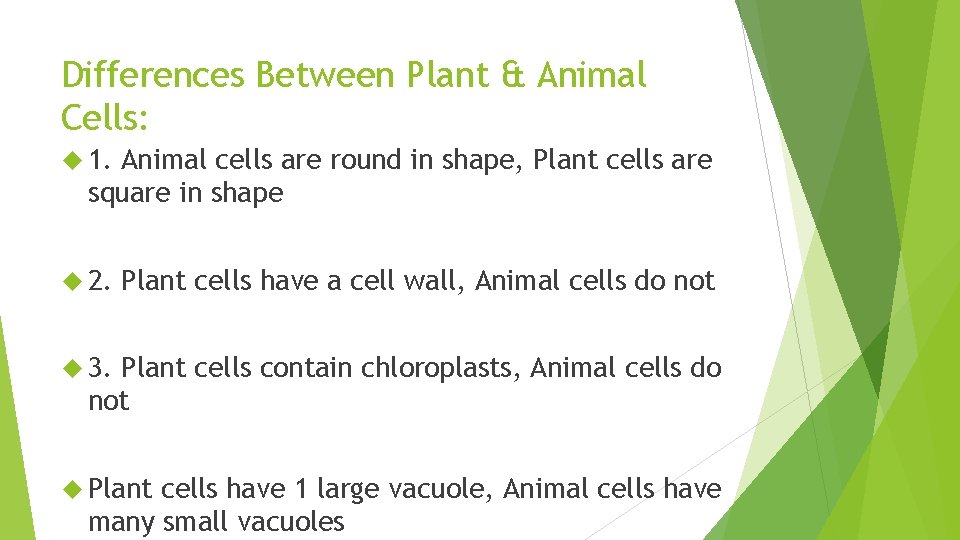 Differences Between Plant & Animal Cells:

1. Animal cells are round in shape, Plant cells are square in shape

2. Plant cells have a cell wall, Animal cells do not

3. Plant cells contain chloroplasts, Animal cells do not

Plant cells have 1 large vacuole, Animal cells have many small vacuoles